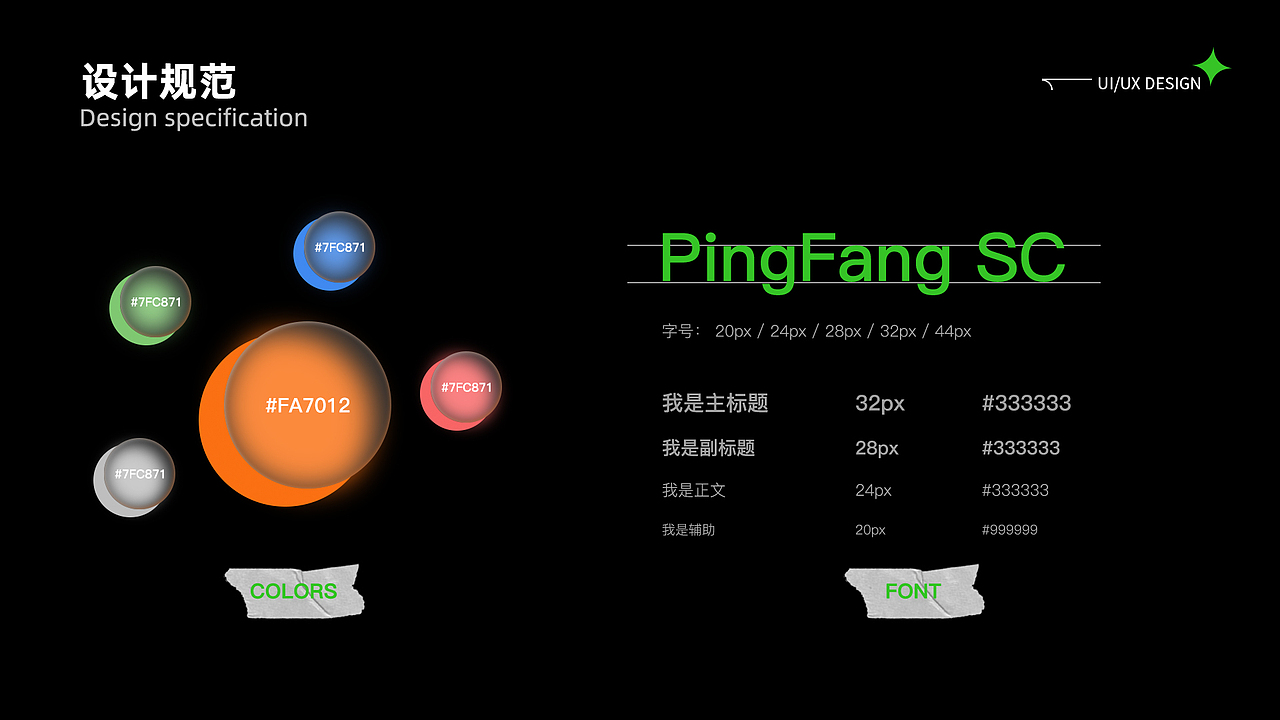 设计规范
Design specification

UI/UX DESIGN

#7FC871

#7FC871

#FA7012

#7FC871

#7FC871

COLORS

PingFang SC

字号： 20px / 24px / 28px / 32px / 44px

| 我是主标题 | 32px | #333333 |
|---|---|---|
| 我是副标题 | 28px | #333333 |
| 我是正文 | 24px | #333333 |
| 我是辅助 | 20px | #999999 |

FONT